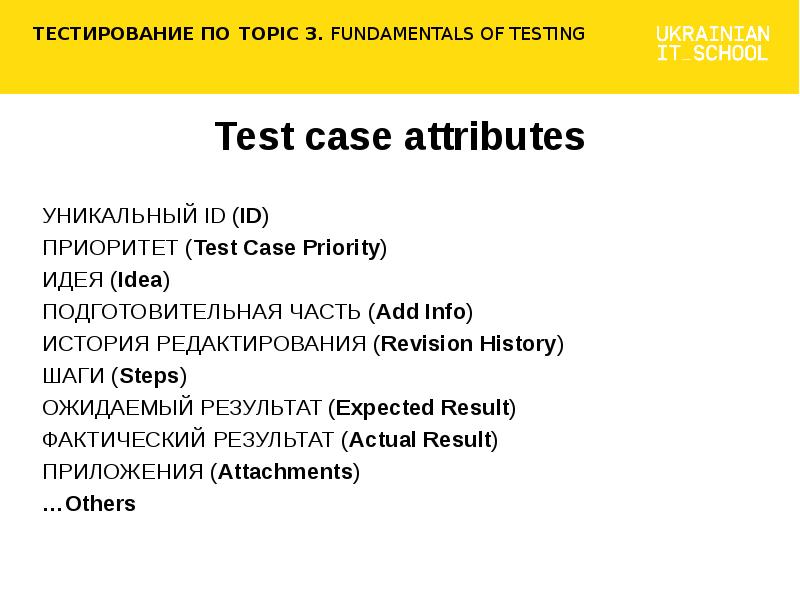 ТЕСТИРОВАНИЕ ПО TOPIC 3. FUNDAMENTALS OF TESTING

UKRAINIAN
IT_SCHOOL

Test case attributes

УНИКАЛЬНЫЙ ID (ID)
ПРИОРИТЕТ (Test Case Priority)
ИДЕЯ (Idea)
ПОДГОТОВИТЕЛЬНАЯ ЧАСТЬ (Add Info)
ИСТОРИЯ РЕДАКТИРОВАНИЯ (Revision History)
ШАГИ (Steps)
ОЖИДАЕМЫЙ РЕЗУЛЬТАТ (Expected Result)
ФАКТИЧЕСКИЙ РЕЗУЛЬТАТ (Actual Result)
ПРИЛОЖЕНИЯ (Attachments)
…Others